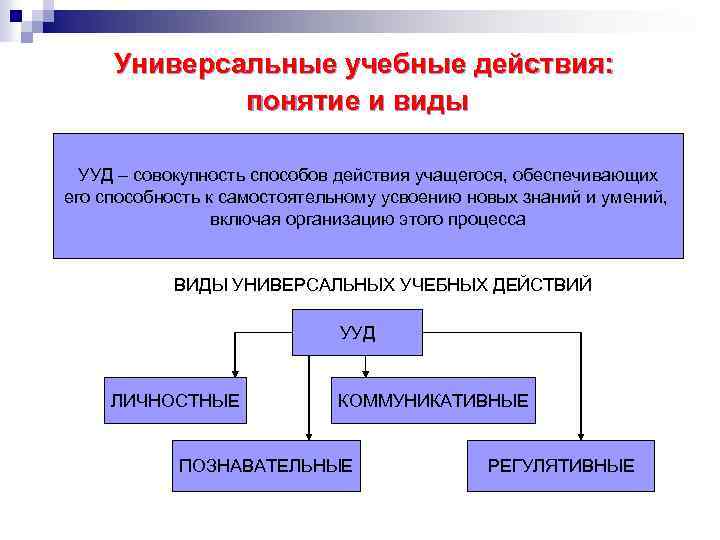 Универсальные учебные действия: понятие и виды

УУД – совокупность способов действия учащегося, обеспечивающих его способность к самостоятельному усвоению новых знаний и умений, включая организацию этого процесса

ВИДЫ УНИВЕРСАЛЬНЫХ УЧЕБНЫХ ДЕЙСТВИЙ

УУД

ЛИЧНОСТНЫЕ

КОММУНИКАТИВНЫЕ

ПОЗНАВАТЕЛЬНЫЕ

РЕГУЛЯТИВНЫЕ